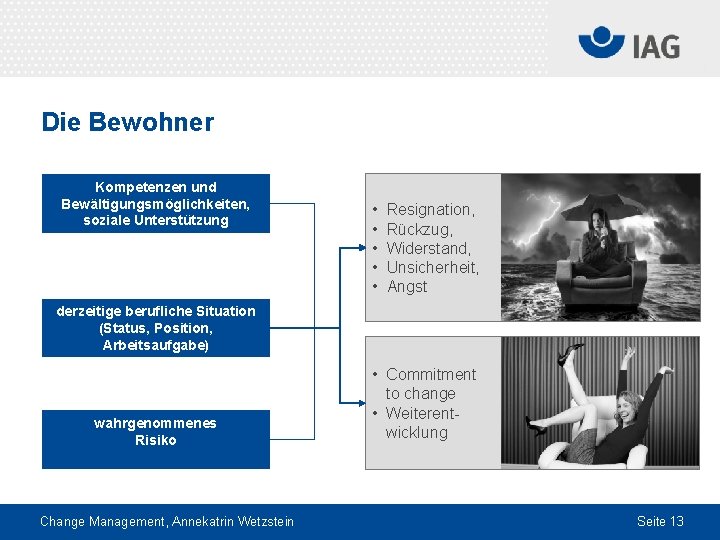 IAG

Die Bewohner

Kompetenzen und Bewältigungsmöglichkeiten, soziale Unterstützung

derzeitige berufliche Situation (Status, Position, Arbeitsaufgabe)

wahrgenommenes Risiko

• Resignation,
• Rückzug,
• Widerstand,
• Unsicherheit,
• Angst

• Commitment to change
• Weiterentwicklung

Change Management, Annekatrin Wetzstein

Seite 13